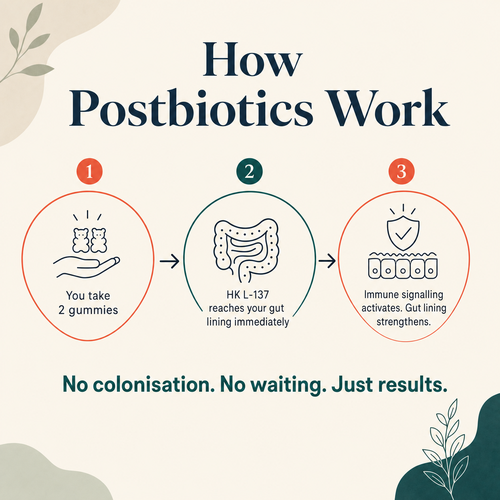 How Postbiotics Work

1

You take 2 gummies

2

HK L-137 reaches your gut lining immediately

3

Immune signalling activates. Gut lining strengthens.

No colonisation. No waiting. Just results.